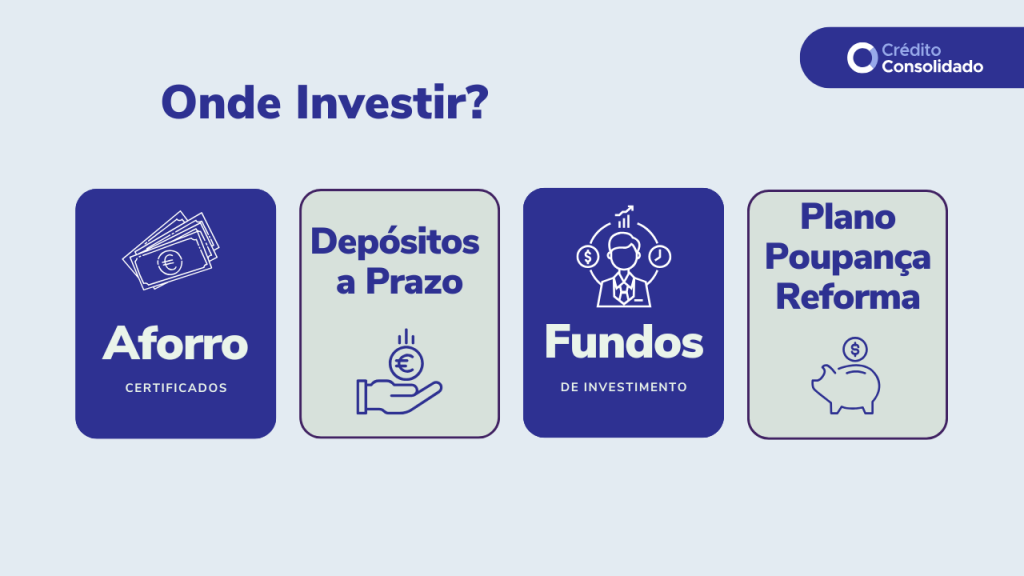 Crédito Consolidado

Onde Investir?

Aforro
CERTIFICADOS

Depósitos a Prazo

Fundos
DE INVESTIMENTO

Plano Poupança Reforma